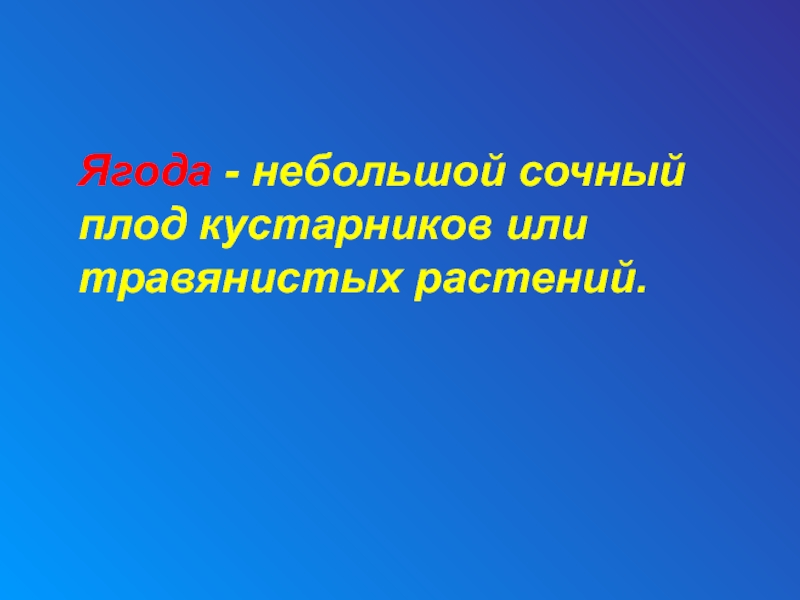 Ягода - небольшой сочный плод кустарников или травянистых растений.